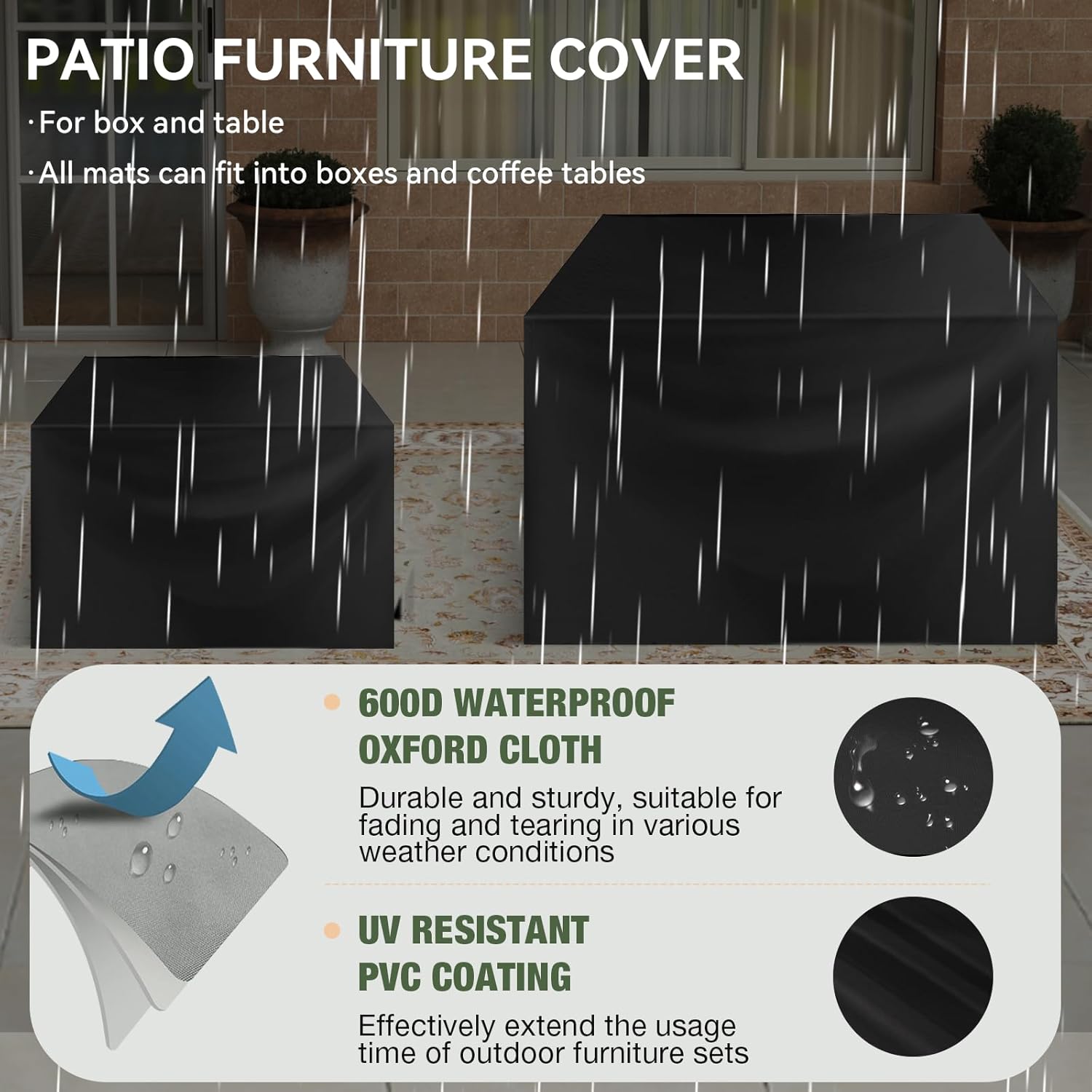 PATIO FURNITURE COVER

·For box and table

·All mats can fit into boxes and coffee tables

600D WATERPROOF OXFORD CLOTH

Durable and sturdy, suitable for fading and tearing in various weather conditions

UV RESISTANT PVC COATING

Effectively extend the usage time of outdoor furniture sets